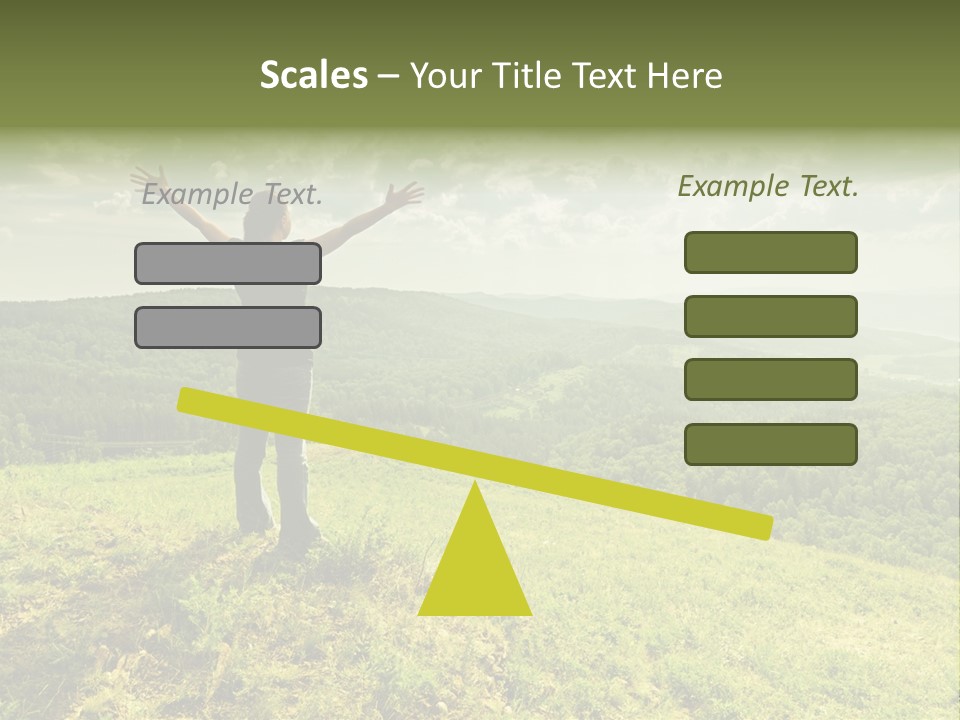 Scales – Your Title Text Here

Example Text.

Example Text.